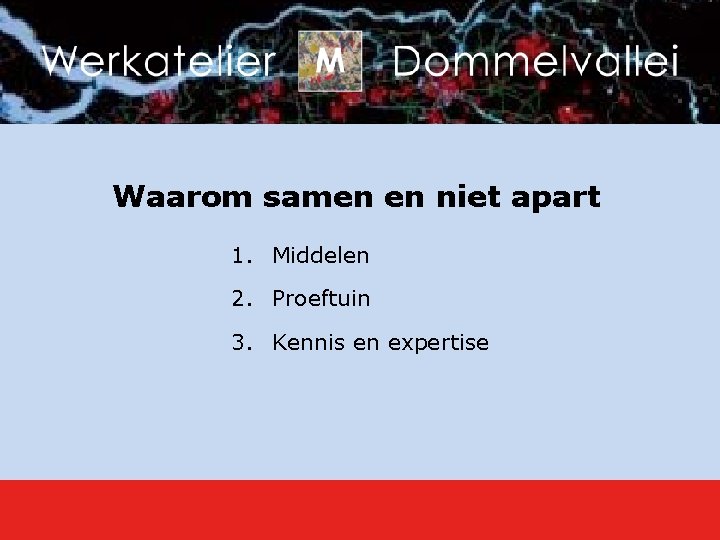 Werkatelier M Dommelvallei

Waarom samen en niet apart

1. Middelen
2. Proeftuin
3. Kennis en expertise